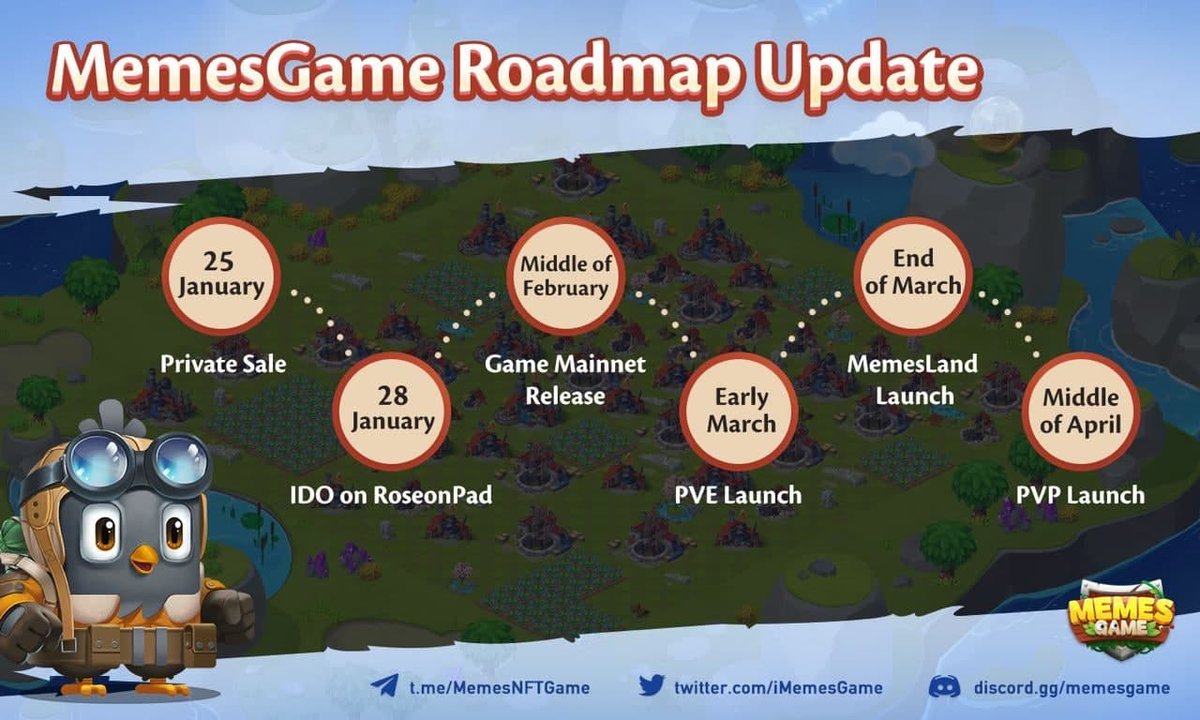 MemesGame Roadmap Update

25 January
Private Sale

28 January
IDO on RoseonPad

Middle of February
Game Mainnet Release

Early March
PVE Launch

End of March
MemesLand Launch

Middle of April
PVP Launch

MEMES GAME

t.me/MemesNFTGame
twitter.com/iMemesGame
discord.gg/memesgame